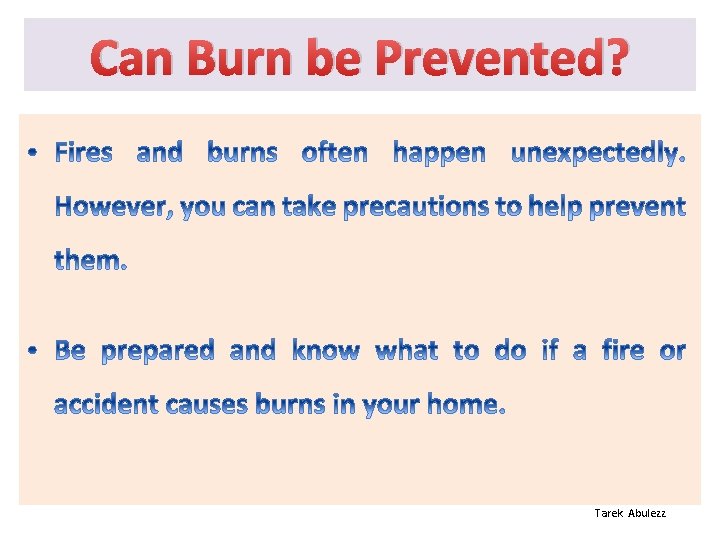 Can Burn be Prevented?

• Fires and burns often happen unexpectedly. However, you can take precautions to help prevent them.

• Be prepared and know what to do if a fire or accident causes burns in your home.

Tarek Abulezz